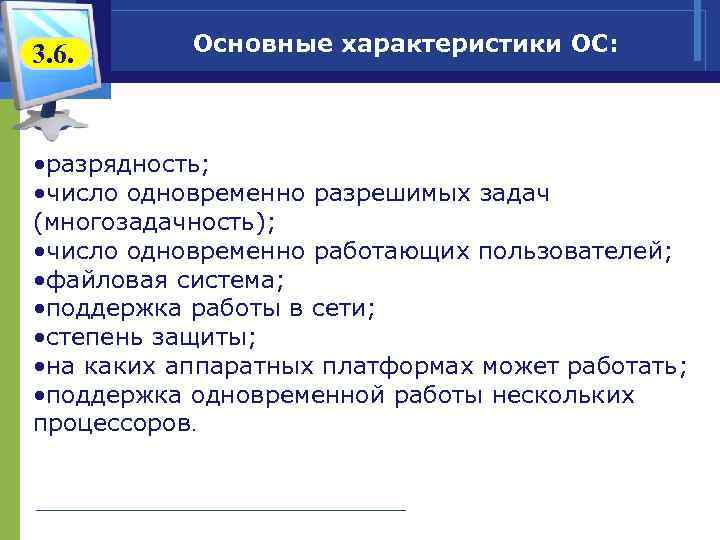 3.6.

Основные характеристики ОС:

•разрядность;
•число одновременно разрешимых задач (многозадачность);
•число одновременно работающих пользователей;
•файловая система;
•поддержка работы в сети;
•степень защиты;
•на каких аппаратных платформах может работать;
•поддержка одновременной работы нескольких процессоров.